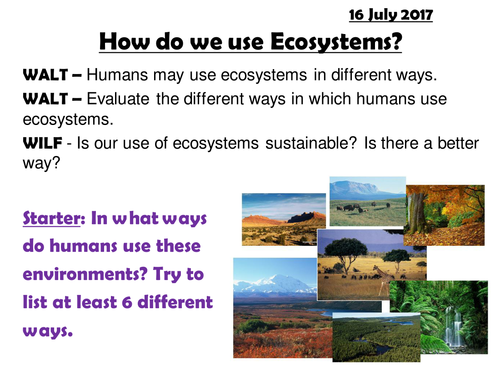 16 July 2017

How do we use Ecosystems?

WALT – Humans may use ecosystems in different ways.

WALT – Evaluate the different ways in which humans use ecosystems.

WILF - Is our use of ecosystems sustainable? Is there a better way?

Starter: In what ways do humans use these environments? Try to list at least 6 different ways.